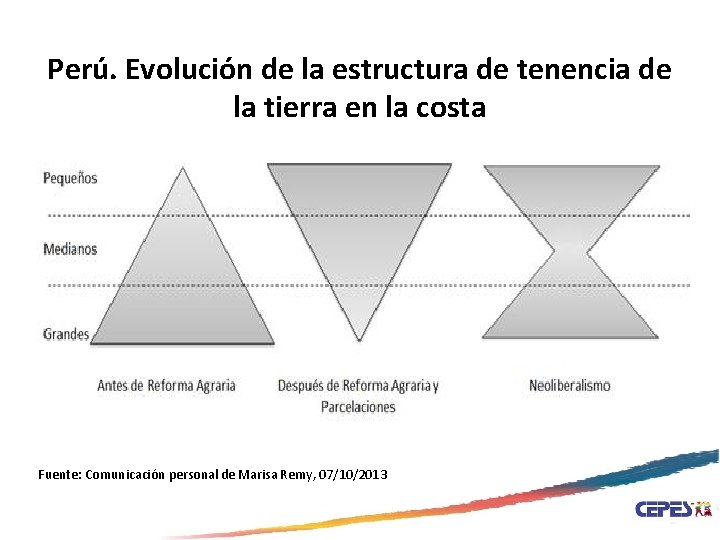 Perú. Evolución de la estructura de tenencia de la tierra en la costa

Pequeños

Medianos

Grandes

Antes de Reforma Agraria

Después de Reforma Agraria y Parcelaciones

Neoliberalismo

Fuente: Comunicación personal de Marisa Remy, 07/10/2013

CEPES